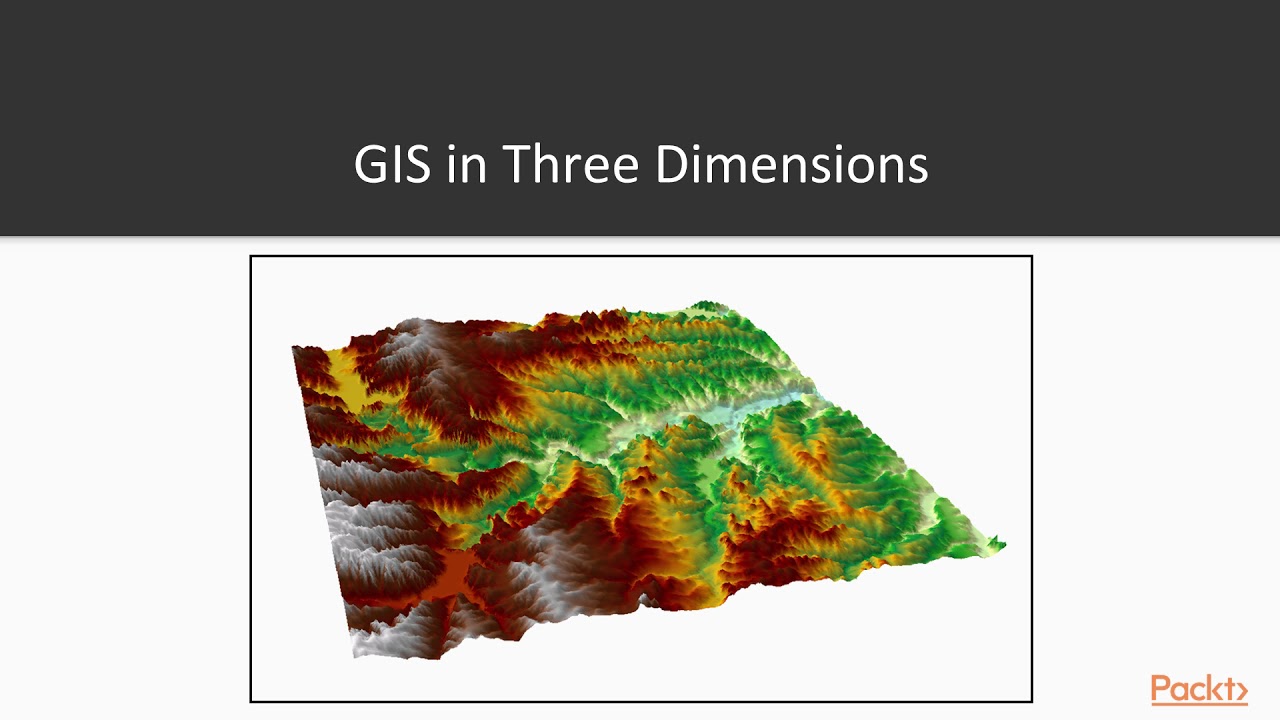 GIS in Three Dimensions

Packt>